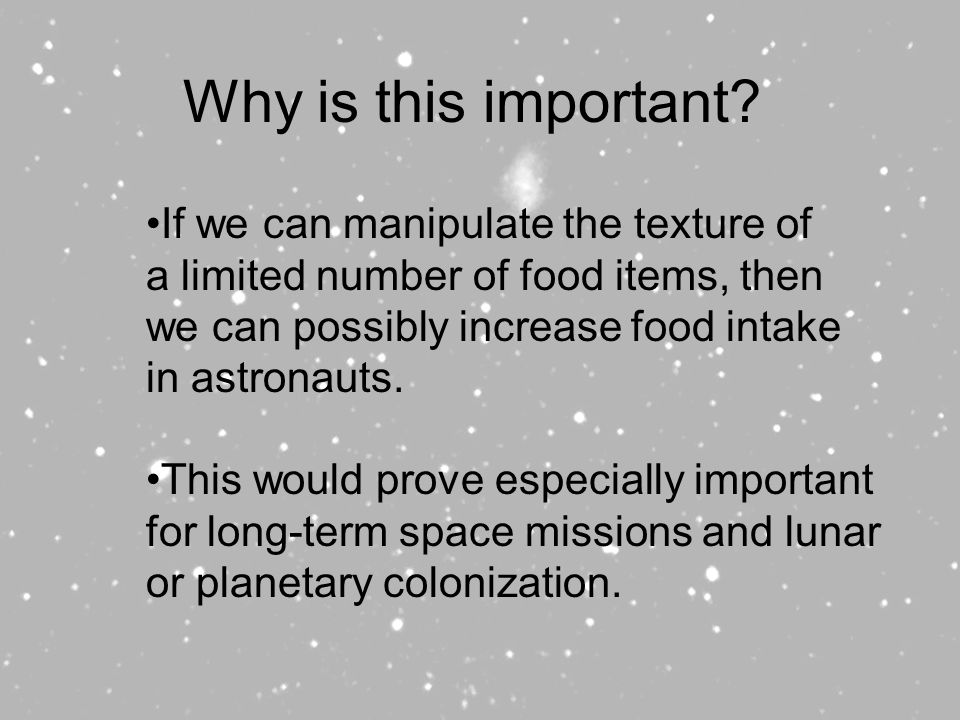 Why is this important?

•If we can manipulate the texture of a limited number of food items, then we can possibly increase food intake in astronauts.

•This would prove especially important for long-term space missions and lunar or planetary colonization.